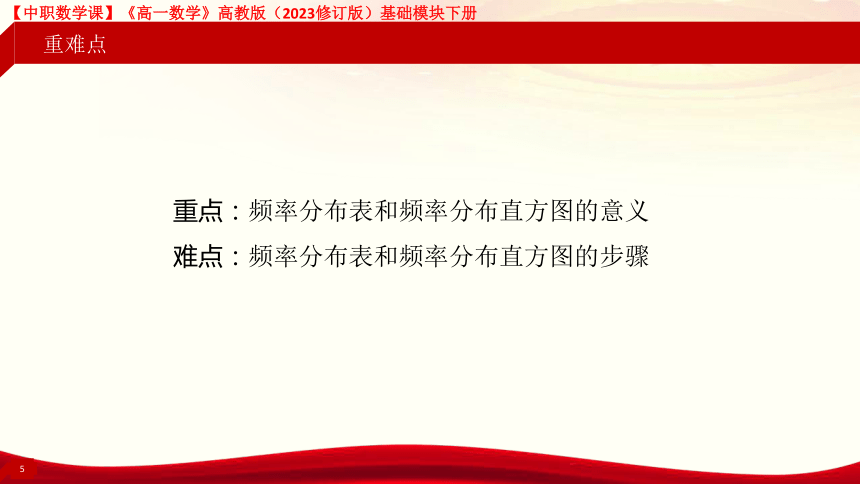 【中职数学课】《高一数学》高教版（2023修订版）基础模块下册

重难点

重点：频率分布表和频率分布直方图的意义

难点：频率分布表和频率分布直方图的步骤

5